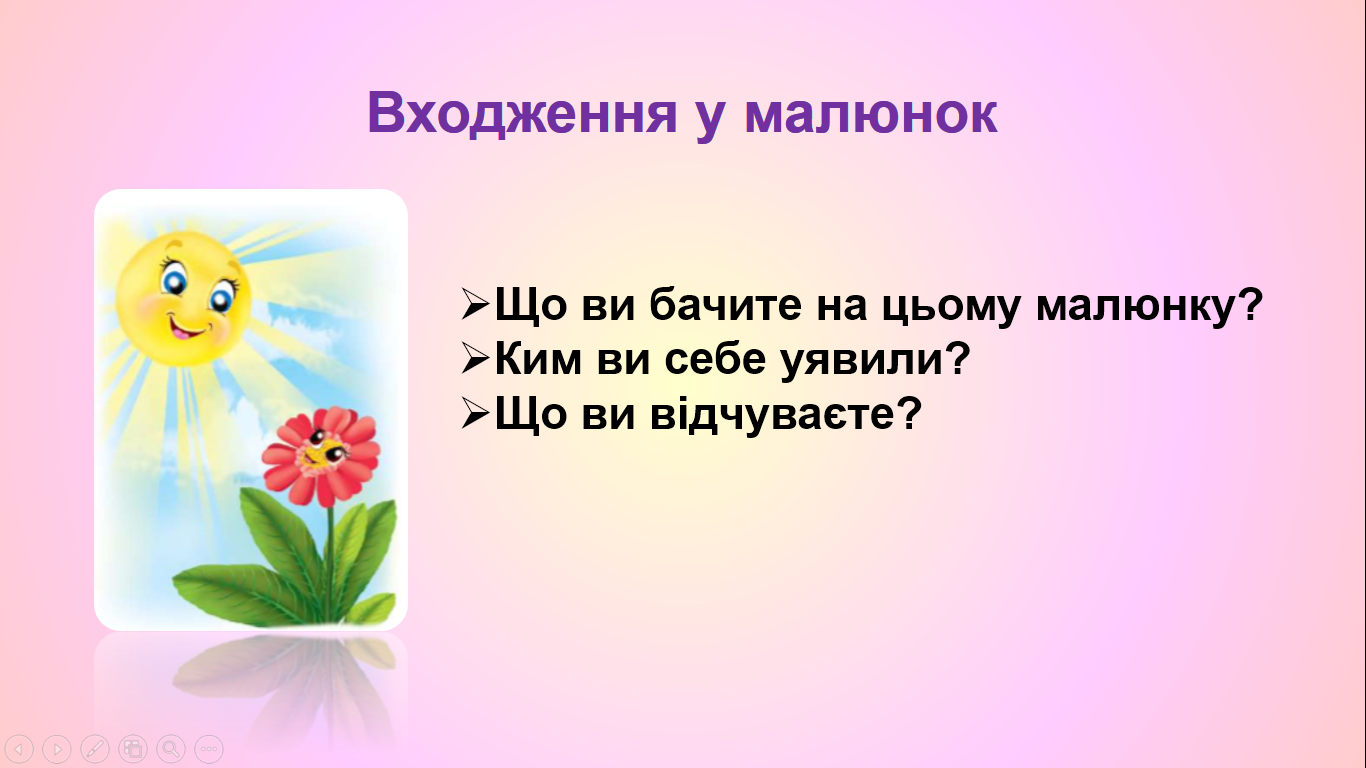 Входження у малюнок

➢Що ви бачите на цьому малюнку?
➢Ким ви себе уявили?
➢Що ви відчуваєте?